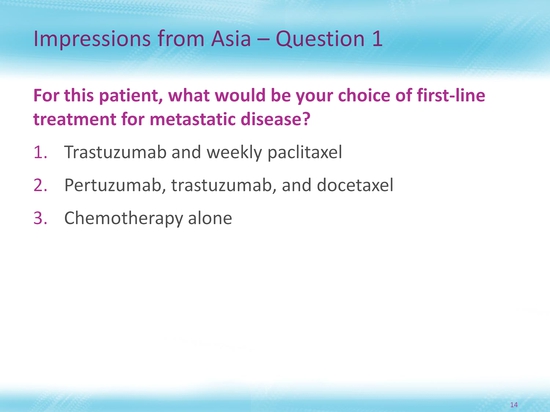 Impressions from Asia – Question 1

For this patient, what would be your choice of first-line treatment for metastatic disease?

1. Trastuzumab and weekly paclitaxel
2. Pertuzumab, trastuzumab, and docetaxel
3. Chemotherapy alone

14